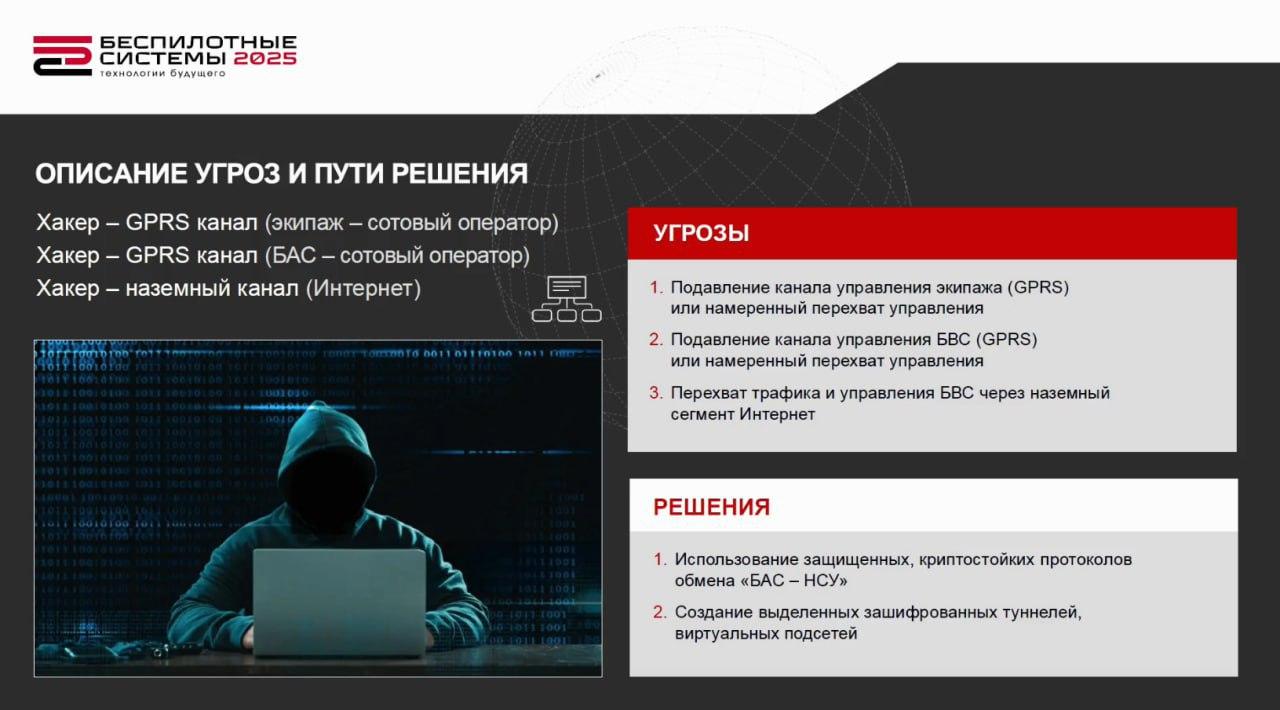 БЕСПИЛОТНЫЕ СИСТЕМЫ 2025
технологии будущего

ОПИСАНИЕ УГРОЗ И ПУТИ РЕШЕНИЯ

Хакер – GPRS канал (экипаж – сотовый оператор)
Хакер – GPRS канал (БАС – сотовый оператор)
Хакер – наземный канал (Интернет)

УГРОЗЫ

1. Подавление канала управления экипажа (GPRS) или намеренный перехват управления
2. Подавление канала управления БВС (GPRS) или намеренный перехват управления
3. Перехват трафика и управления БВС через наземный сегмент Интернет

РЕШЕНИЯ

1. Использование защищенных, криптостойких протоколов обмена «БАС – НСУ»
2. Создание выделенных зашифрованных туннелей, виртуальных подсетей